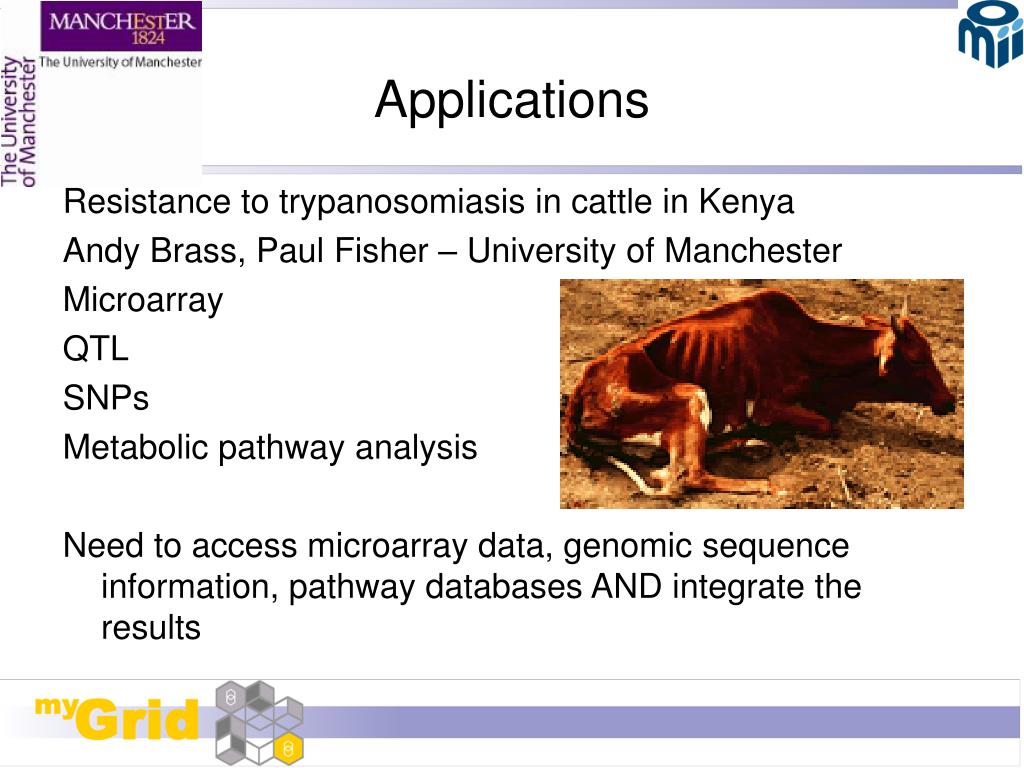 MANCHESTER
1824
The University of Manchester

The University of Manchester

Applications

Resistance to trypanosomiasis in cattle in Kenya

Andy Brass, Paul Fisher – University of Manchester

Microarray

QTL

SNPs

Metabolic pathway analysis

Need to access microarray data, genomic sequence information, pathway databases AND integrate the results

myGrid